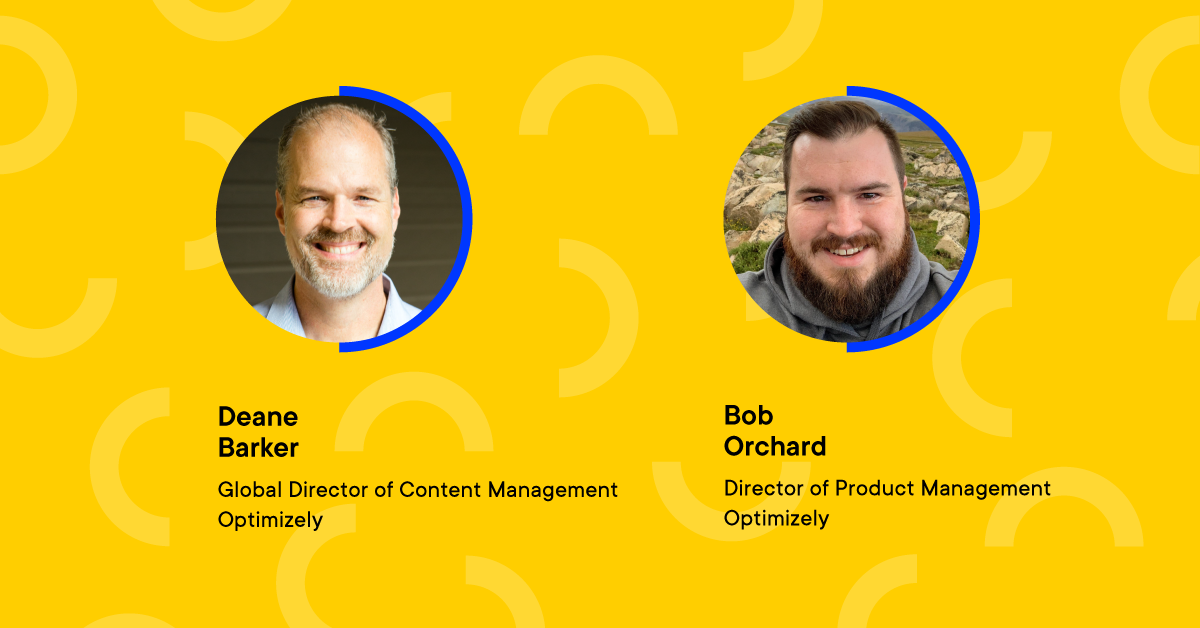 Deane
Barker

Global Director of Content Management
Optimizely

Bob
Orchard

Director of Product Management
Optimizely